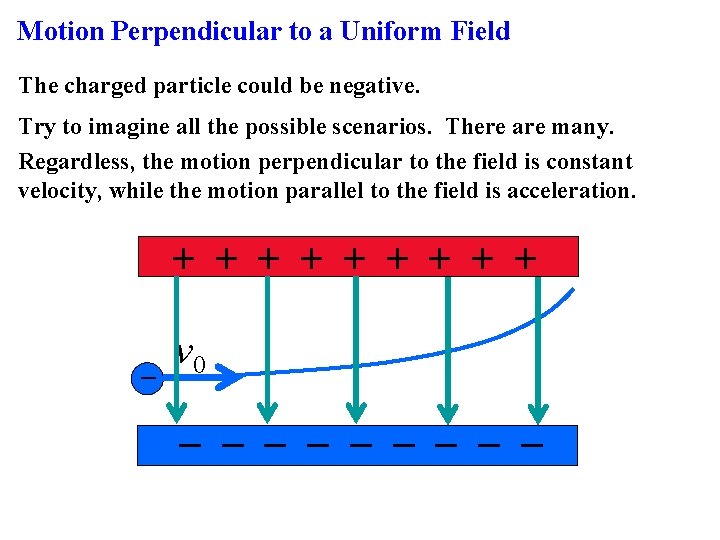 Motion Perpendicular to a Uniform Field

The charged particle could be negative.

Try to imagine all the possible scenarios. There are many.

Regardless, the motion perpendicular to the field is constant velocity, while the motion parallel to the field is acceleration.

+ + + + + + + + +

$v_0$

−

− − − − − − − − −